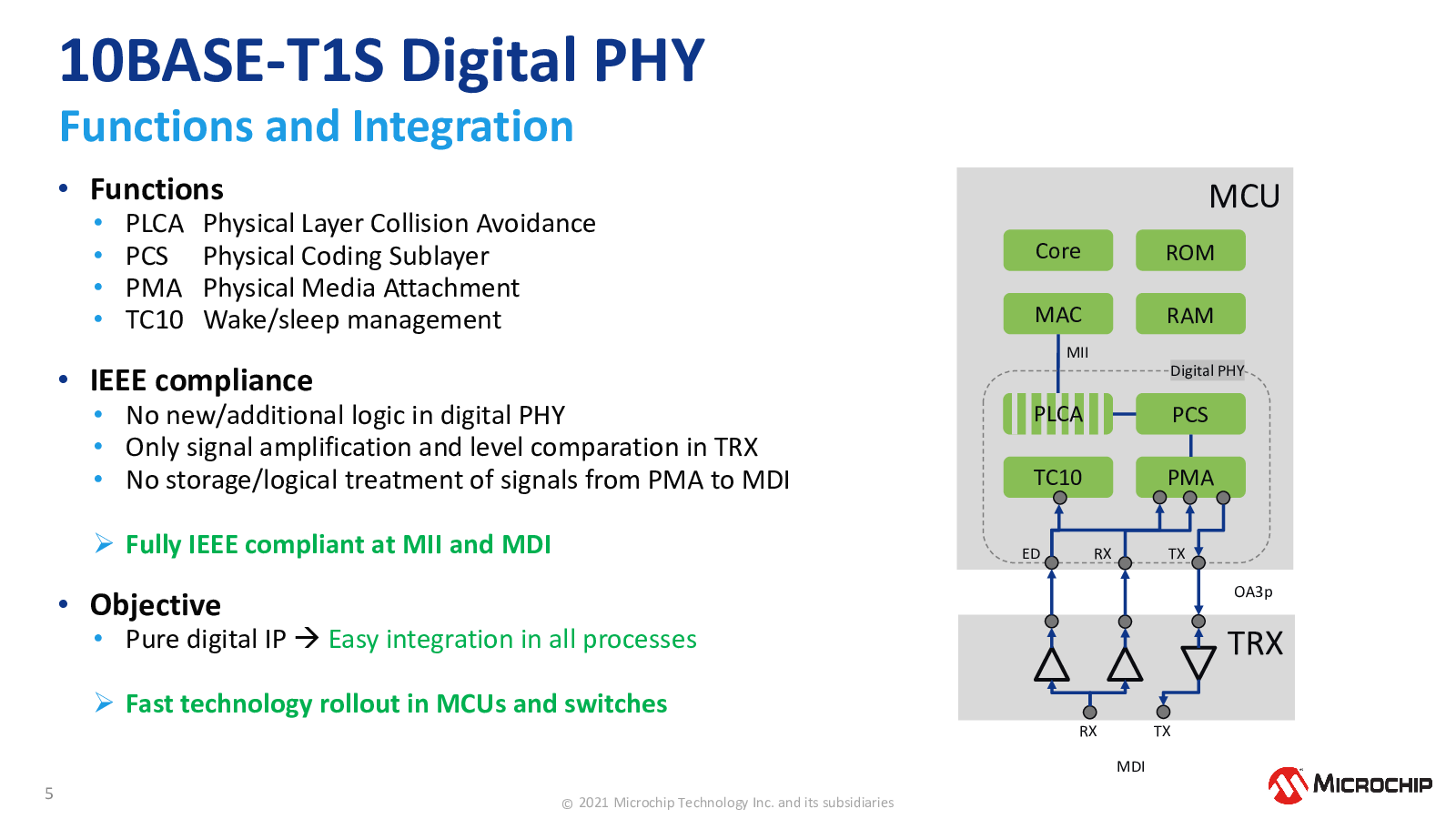 10BASE-T1S Digital PHY
Functions and Integration

• Functions
• PLCA Physical Layer Collision Avoidance
• PCS Physical Coding Sublayer
• PMA Physical Media Attachment
• TC10 Wake/sleep management

• IEEE compliance
• No new/additional logic in digital PHY
• Only signal amplification and level comparation in TRX
• No storage/logical treatment of signals from PMA to MDI

➢ Fully IEEE compliant at MII and MDI

• Objective
• Pure digital IP → Easy integration in all processes

➢ Fast technology rollout in MCUs and switches

MCU
Core
ROM
MAC
RAM
MII
Digital PHY
PLCA
PCS
TC10
PMA
ED
RX
TX
OA3p
TRX
RX
TX
MDI

5
© 2021 Microchip Technology Inc. and its subsidiaries
MICROCHIP